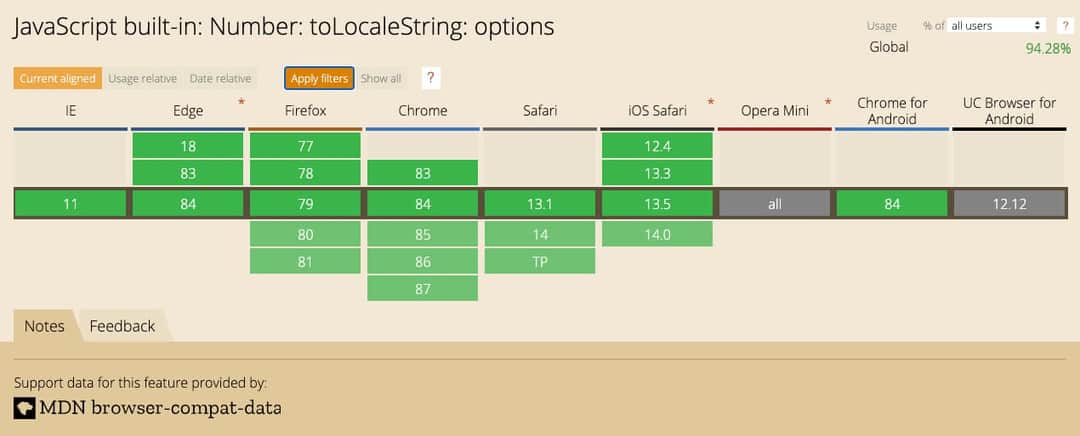 JavaScript built-in: Number: toLocaleString: options

Usage % of all users ?
Global 94.28%

Current aligned Usage relative Date relative Apply filters Show all ?

| IE | Edge * | Firefox | Chrome | Safari | iOS Safari * | Opera Mini * | Chrome for Android | UC Browser for Android |
|---|---|---|---|---|---|---|---|---|
| | 18 | 77 | | | 12.4 | | | |
| | 83 | 78 | 83 | | 13.3 | | | |
| 11 | 84 | 79 | 84 | 13.1 | 13.5 | all | 84 | 12.12 |
| | | 80 | 85 | 14 | 14.0 | | | |
| | | 81 | 86 | TP | | | | |
| | | | 87 | | | | | |

Notes Feedback

Support data for this feature provided by:
MDN browser-compat-data